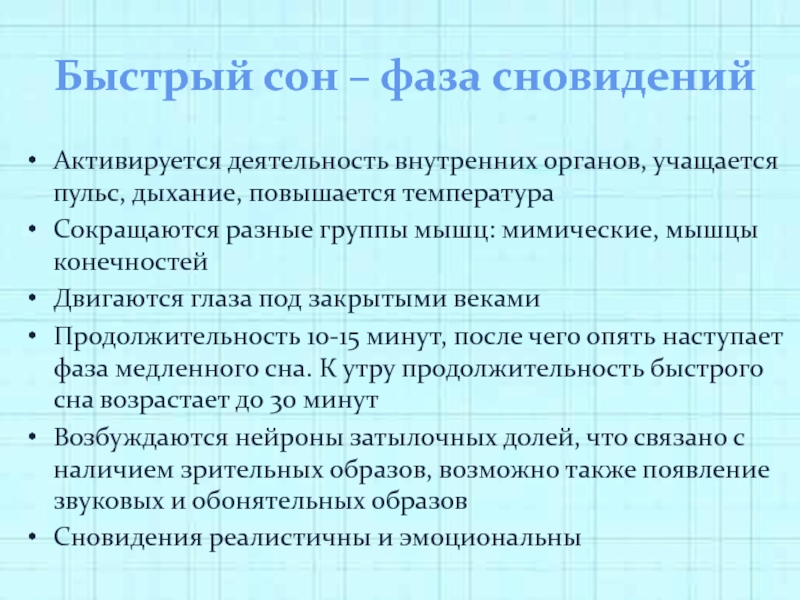 Быстрый сон – фаза сновидений

• Активируется деятельность внутренних органов, учащается пульс, дыхание, повышается температура
• Сокращаются разные группы мышц: мимические, мышцы конечностей
• Двигаются глаза под закрытыми веками
• Продолжительность 10-15 минут, после чего опять наступает фаза медленного сна. К утру продолжительность быстрого сна возрастает до 30 минут
• Возбуждаются нейроны затылочных долей, что связано с наличием зрительных образов, возможно также появление звуковых и обонятельных образов
• Сновидения реалистичны и эмоциональны